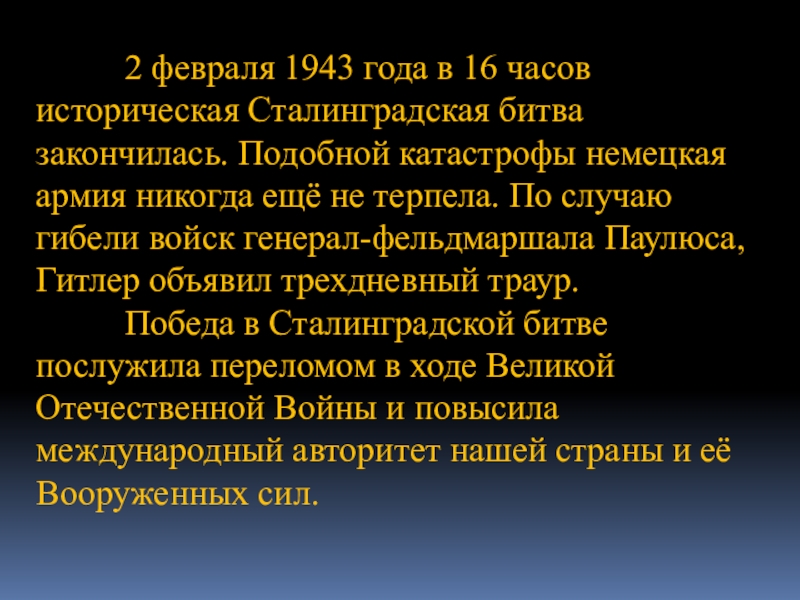 2 февраля 1943 года в 16 часов историческая Сталинградская битва закончилась. Подобной катастрофы немецкая армия никогда ещё не терпела. По случаю гибели войск генерал-фельдмаршала Паулюса, Гитлер объявил трехдневный траур.

Победа в Сталинградской битве послужила переломом в ходе Великой Отечественной Войны и повысила международный авторитет нашей страны и её Вооруженных сил.